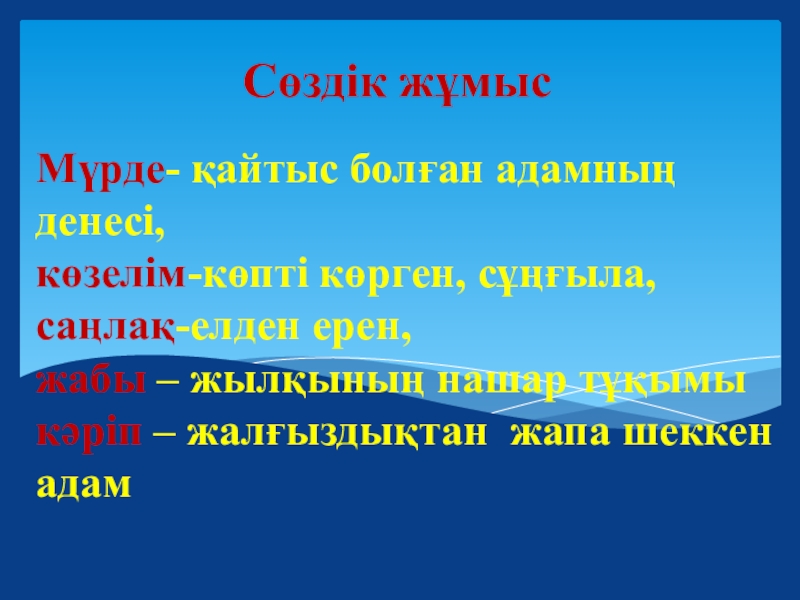 Сөздік жұмыс

Мүрде- қайтыс болған адамның денесі,
көзелім-көпті көрген, сұңғыла,
саңлақ-елден ерен,
жабы – жылқының нашар тұқымы
кәріп – жалғыздықтан жапа шеккен адам